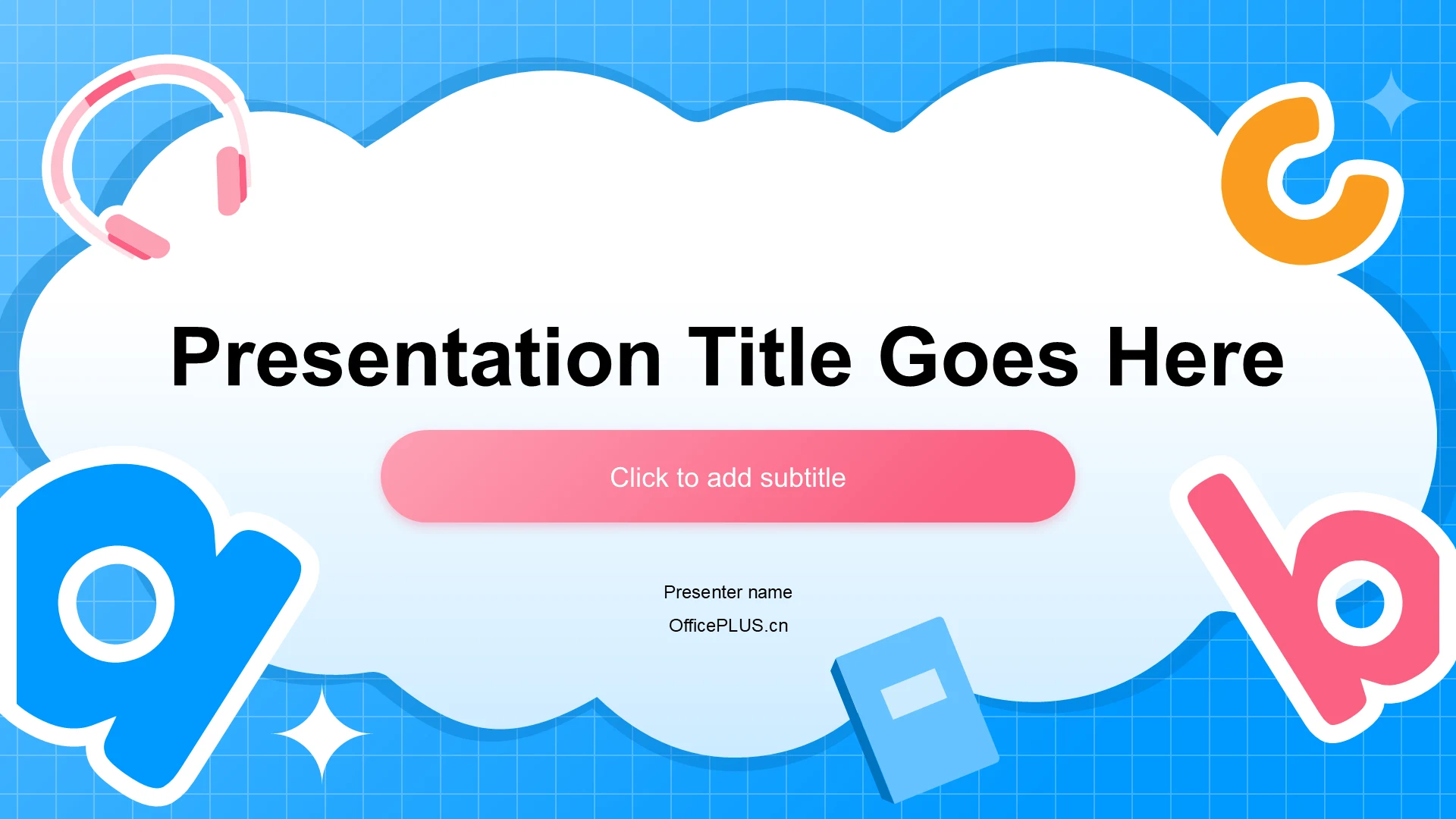 Presentation Title Goes Here

Click to add subtitle

Presenter name

OfficePLUS.cn